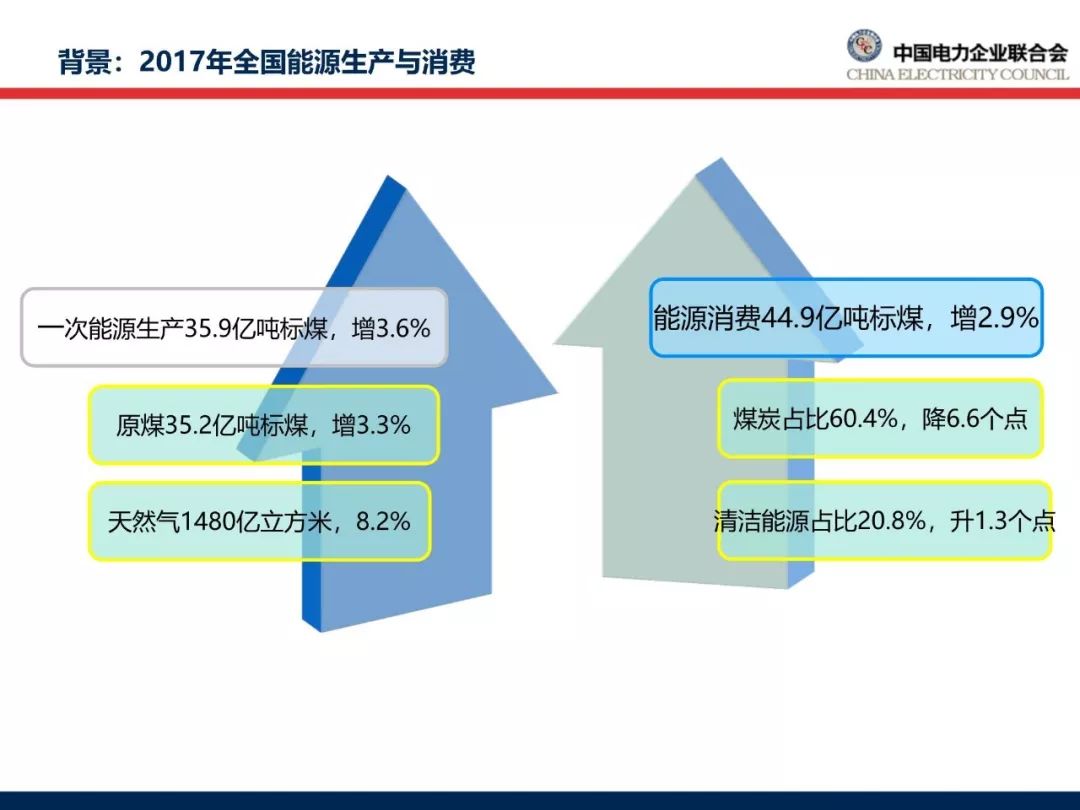 背景：2017年全国能源生产与消费

中国电力企业联合会
CHINA ELECTRICITY COUNCIL

一次能源生产35.9亿吨标煤，增3.6%

原煤35.2亿吨标煤，增3.3%

天然气1480亿立方米，8.2%

能源消费44.9亿吨标煤，增2.9%

煤炭占比60.4%，降6.6个点

清洁能源占比20.8%，升1.3个点